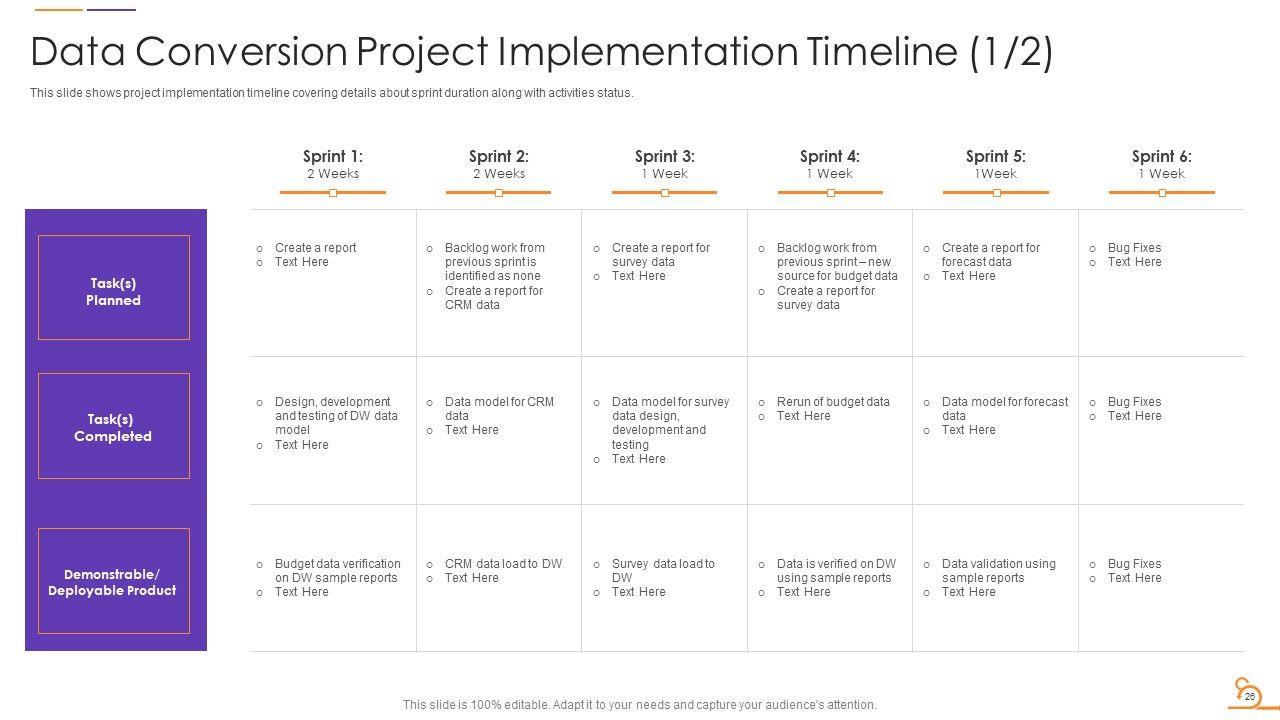 Data Conversion Project Implementation Timeline (1/2)

This slide shows project implementation timeline covering details about sprint duration along with activities status.

| | Sprint 1: 2 Weeks | Sprint 2: 2 Weeks | Sprint 3: 1 Week | Sprint 4: 1 Week | Sprint 5: 1Week | Sprint 6: 1 Week |
|---|---|---|---|---|---|---|
| Task(s) Planned | ○ Create a report ○ Text Here | ○ Backlog work from previous sprint is identified as none ○ Create a report for CRM data | ○ Create a report for survey data ○ Text Here | ○ Backlog work from previous sprint – new source for budget data ○ Create a report for survey data | ○ Create a report for forecast data ○ Text Here | ○ Bug Fixes ○ Text Here |
| Task(s) Completed | ○ Design, development and testing of DW data model ○ Text Here | ○ Data model for CRM data ○ Text Here | ○ Data model for survey data design, development and testing ○ Text Here | ○ Rerun of budget data ○ Text Here | ○ Data model for forecast data ○ Text Here | ○ Bug Fixes ○ Text Here |
| Demonstrable/ Deployable Product | ○ Budget data verification on DW sample reports ○ Text Here | ○ CRM data load to DW ○ Text Here | ○ Survey data load to DW ○ Text Here | ○ Data is verified on DW using sample reports ○ Text Here | ○ Data validation using sample reports ○ Text Here | ○ Bug Fixes ○ Text Here |

This slide is 100% editable. Adapt it to your needs and capture your audience's attention.

26